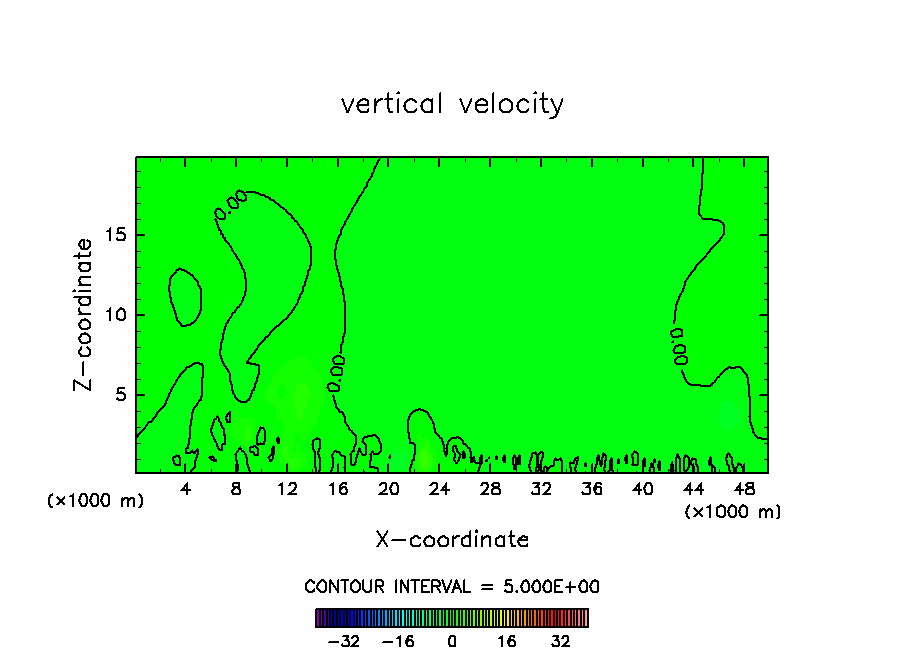 vertical velocity

Z−coordinate

15
10
5

0.00
0.00
0.00

(×1000 m)

4 8 12 16 20 24 28 32 36 40 44 48

(×1000 m)

X−coordinate

CONTOUR INTERVAL = 5.000E+00

−32 −16 0 16 32